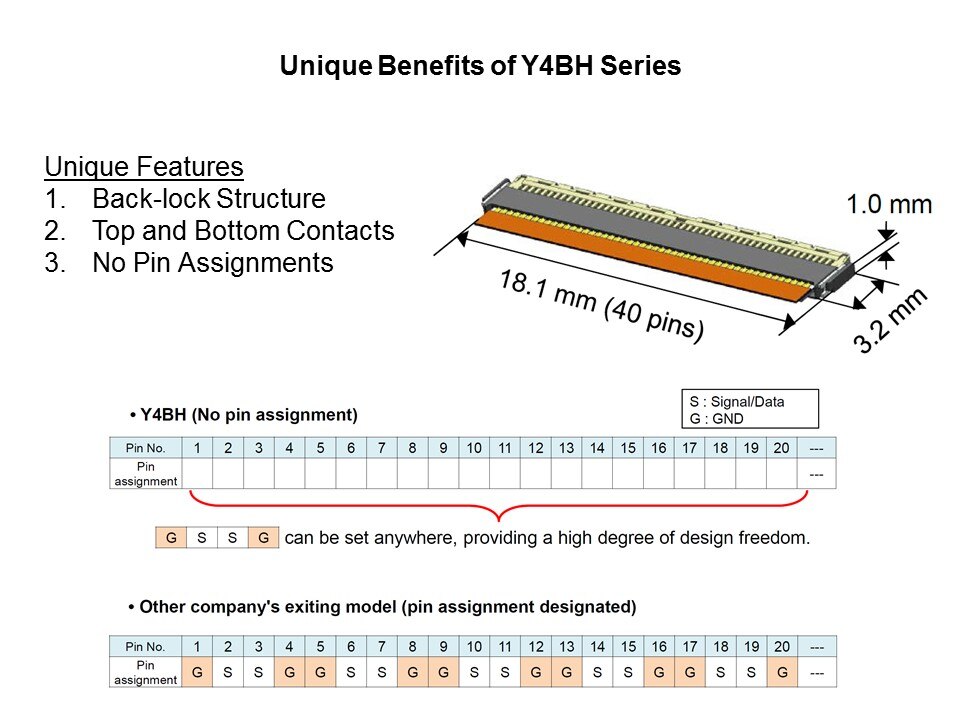 Unique Benefits of Y4BH Series

Unique Features
1. Back-lock Structure
2. Top and Bottom Contacts
3. No Pin Assignments

1.0 mm
18.1 mm (40 pins)
3.2 mm

• Y4BH (No pin assignment)

S : Signal/Data
G : GND

| Pin No. | 1 | 2 | 3 | 4 | 5 | 6 | 7 | 8 | 9 | 10 | 11 | 12 | 13 | 14 | 15 | 16 | 17 | 18 | 19 | 20 | --- |
|---|---|---|---|---|---|---|---|---|---|---|---|---|---|---|---|---|---|---|---|---|---|
| Pin assignment | | | | | | | | | | | | | | | | | | | | | --- |

| G | S | S | G |
|---|---|---|---|

can be set anywhere, providing a high degree of design freedom.

• Other company's exiting model (pin assignment designated)

| Pin No. | 1 | 2 | 3 | 4 | 5 | 6 | 7 | 8 | 9 | 10 | 11 | 12 | 13 | 14 | 15 | 16 | 17 | 18 | 19 | 20 | --- |
|---|---|---|---|---|---|---|---|---|---|---|---|---|---|---|---|---|---|---|---|---|---|
| Pin assignment | G | S | S | G | G | S | S | G | G | S | S | G | G | S | S | G | G | S | S | G | --- |